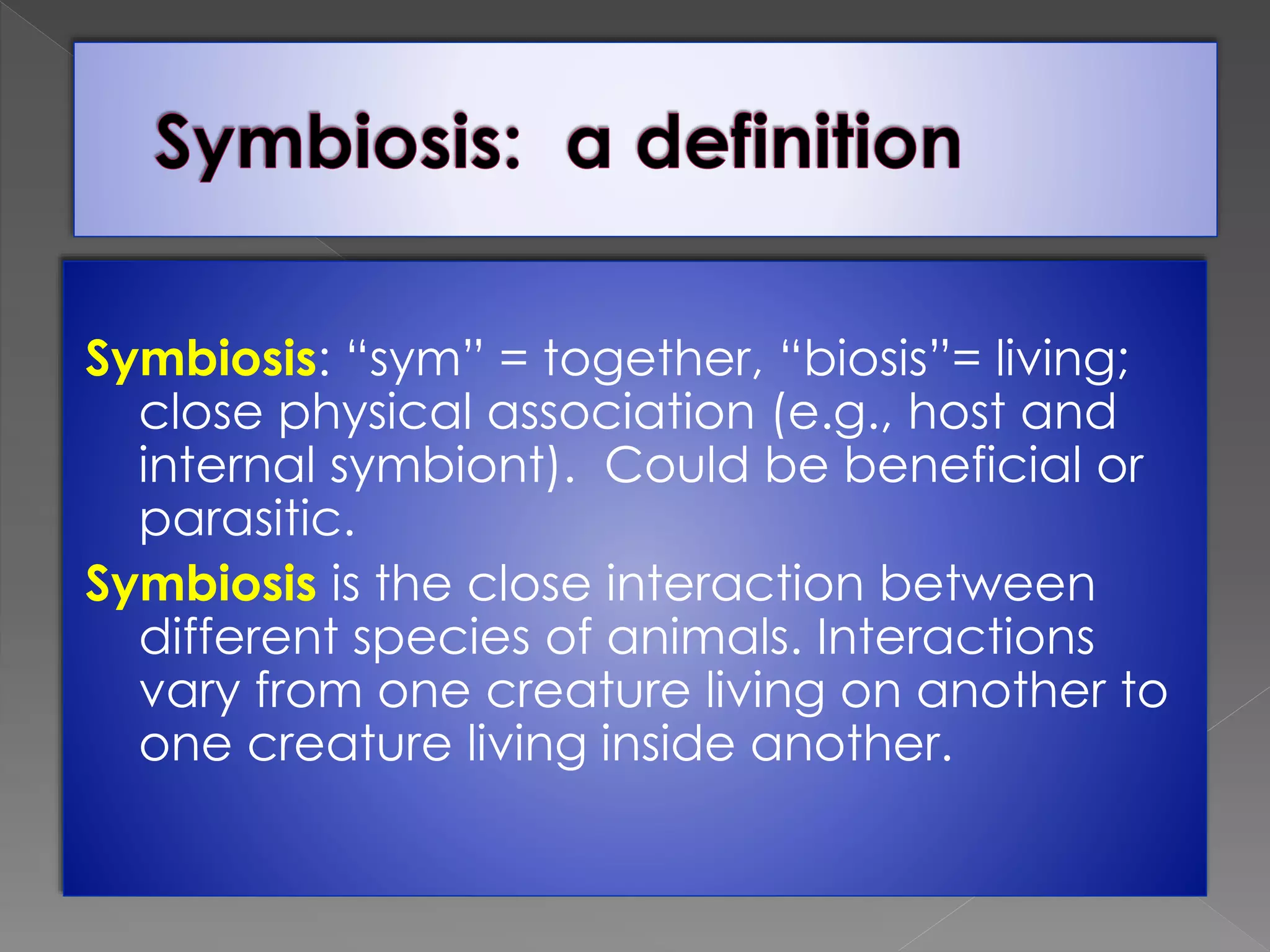 Symbiosis: a definition

Symbiosis: “sym” = together, “biosis”= living; close physical association (e.g., host and internal symbiont). Could be beneficial or parasitic.

Symbiosis is the close interaction between different species of animals. Interactions vary from one creature living on another to one creature living inside another.